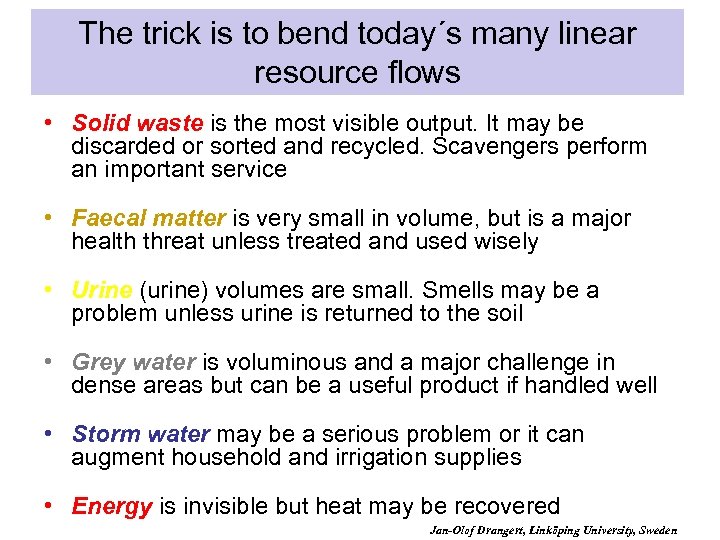 The trick is to bend today´s many linear resource flows

• Solid waste is the most visible output. It may be discarded or sorted and recycled. Scavengers perform an important service

• Faecal matter is very small in volume, but is a major health threat unless treated and used wisely

• Urine (urine) volumes are small. Smells may be a problem unless urine is returned to the soil

• Grey water is voluminous and a major challenge in dense areas but can be a useful product if handled well

• Storm water may be a serious problem or it can augment household and irrigation supplies

• Energy is invisible but heat may be recovered

Jan-Olof Drangert, Linköping University, Sweden